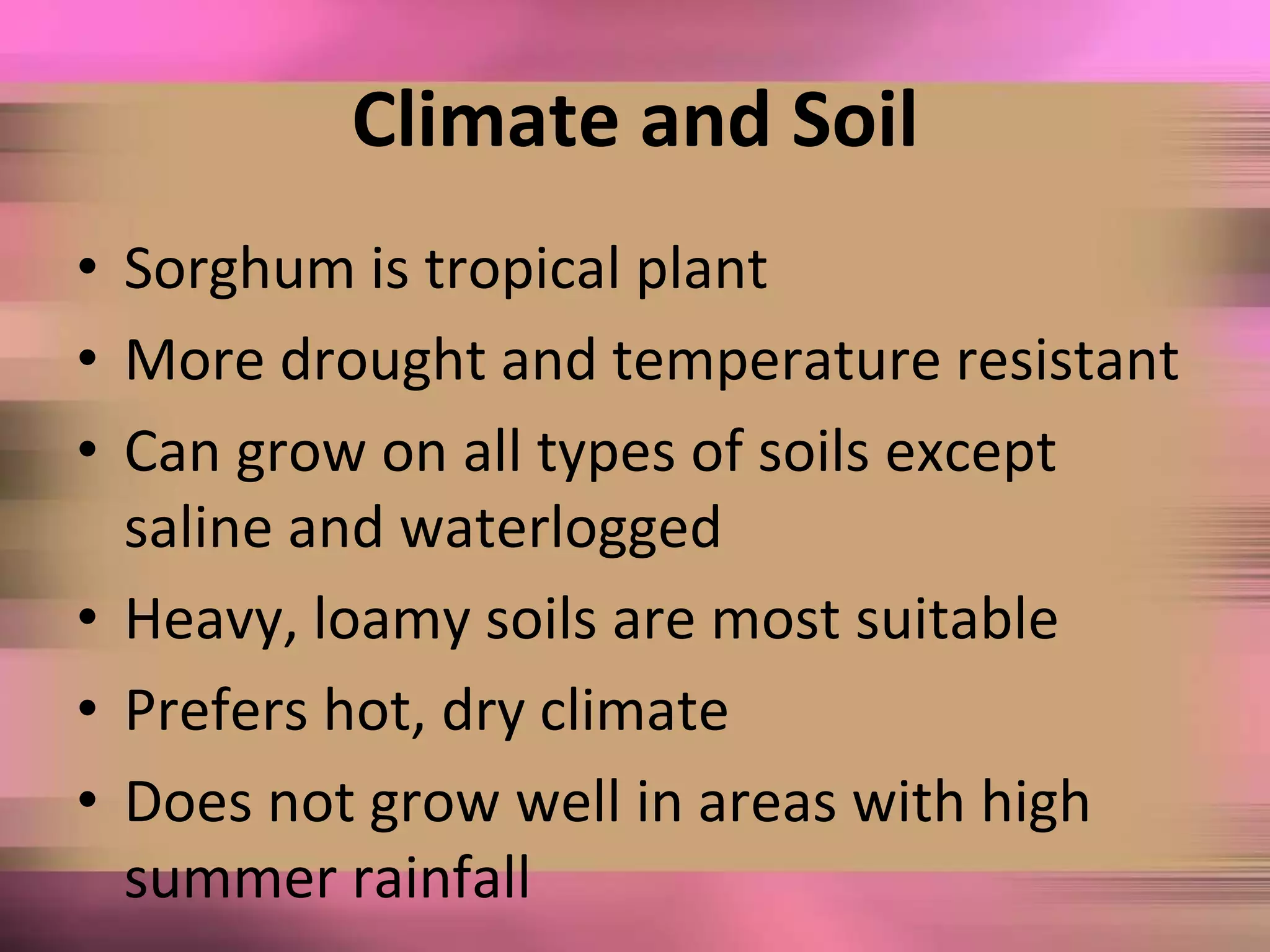 Climate and Soil

• Sorghum is tropical plant
• More drought and temperature resistant
• Can grow on all types of soils except saline and waterlogged
• Heavy, loamy soils are most suitable
• Prefers hot, dry climate
• Does not grow well in areas with high summer rainfall